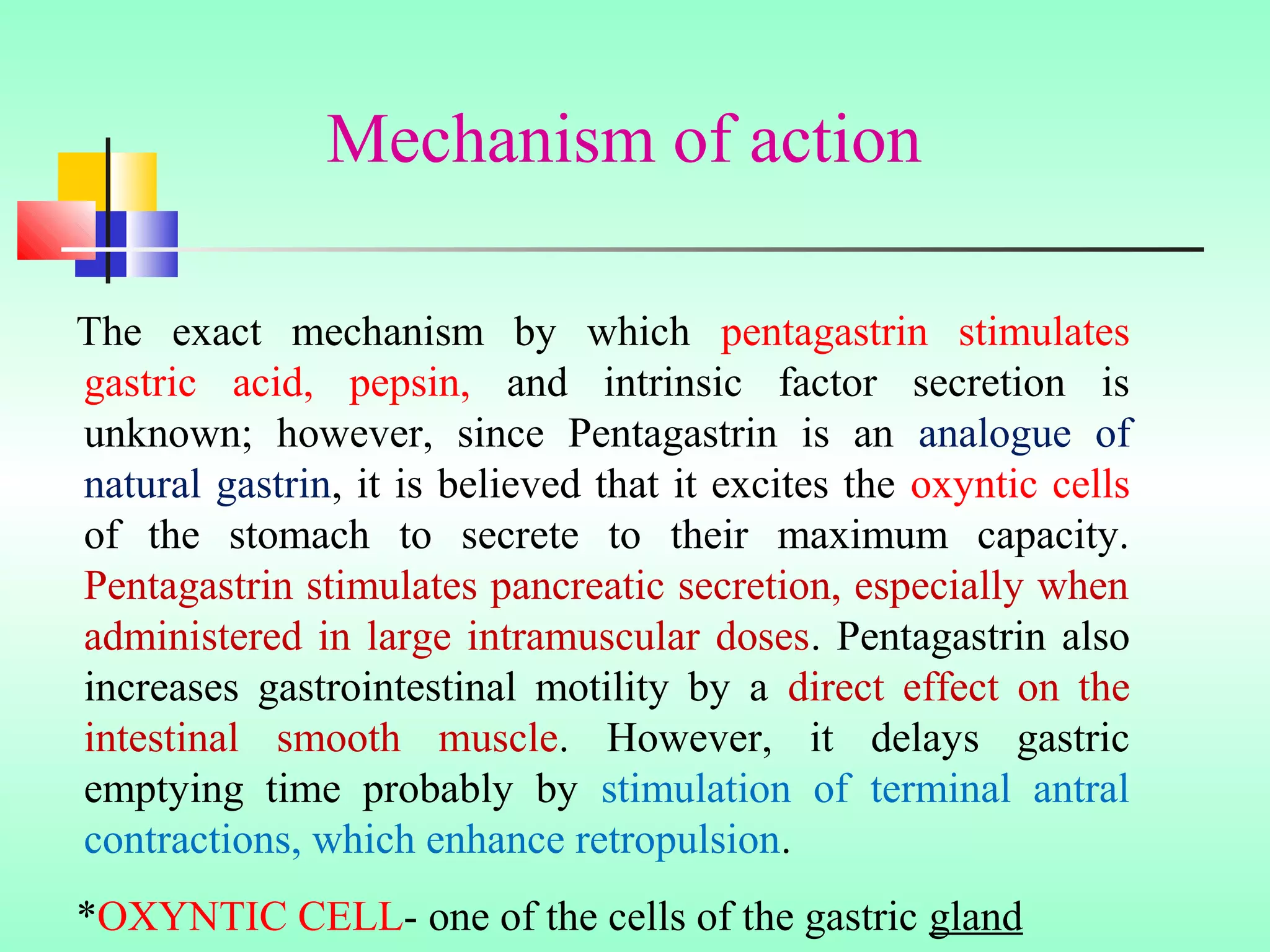 Mechanism of action

The exact mechanism by which pentagastrin stimulates gastric acid, pepsin, and intrinsic factor secretion is unknown; however, since Pentagastrin is an analogue of natural gastrin, it is believed that it excites the oxyntic cells of the stomach to secrete to their maximum capacity. Pentagastrin stimulates pancreatic secretion, especially when administered in large intramuscular doses. Pentagastrin also increases gastrointestinal motility by a direct effect on the intestinal smooth muscle. However, it delays gastric emptying time probably by stimulation of terminal antral contractions, which enhance retropulsion.

*OXYNTIC CELL- one of the cells of the gastric gland